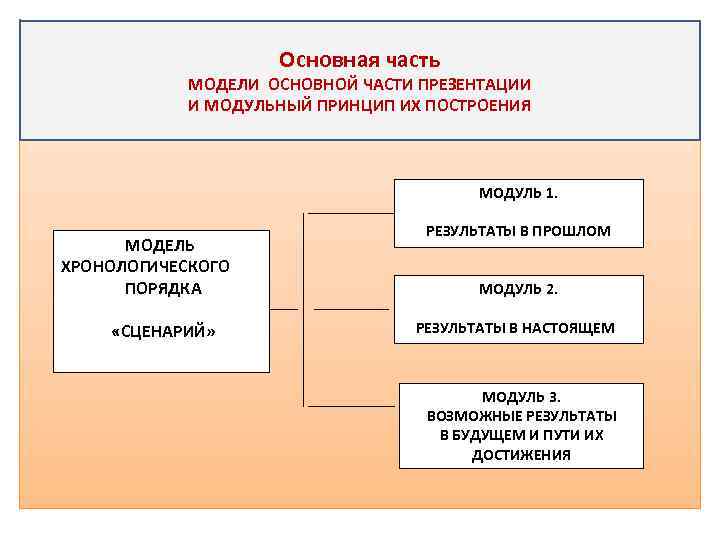 Основная часть
МОДЕЛИ ОСНОВНОЙ ЧАСТИ ПРЕЗЕНТАЦИИ
И МОДУЛЬНЫЙ ПРИНЦИП ИХ ПОСТРОЕНИЯ

МОДЕЛЬ ХРОНОЛОГИЧЕСКОГО ПОРЯДКА

«СЦЕНАРИЙ»

МОДУЛЬ 1.

РЕЗУЛЬТАТЫ В ПРОШЛОМ

МОДУЛЬ 2.

РЕЗУЛЬТАТЫ В НАСТОЯЩЕМ

МОДУЛЬ 3.
ВОЗМОЖНЫЕ РЕЗУЛЬТАТЫ В БУДУЩЕМ И ПУТИ ИХ ДОСТИЖЕНИЯ